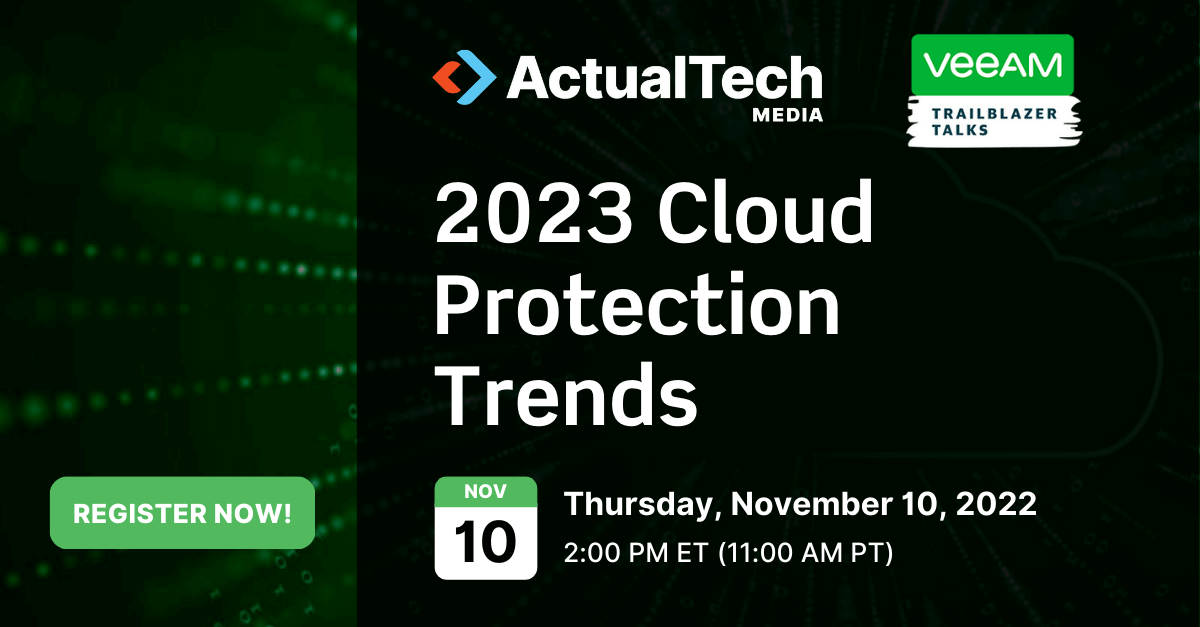 ActualTech MEDIA

VEEAM TRAILBLAZER TALKS

2023 Cloud Protection Trends

REGISTER NOW!

NOV 10

Thursday, November 10, 2022

2:00 PM ET (11:00 AM PT)